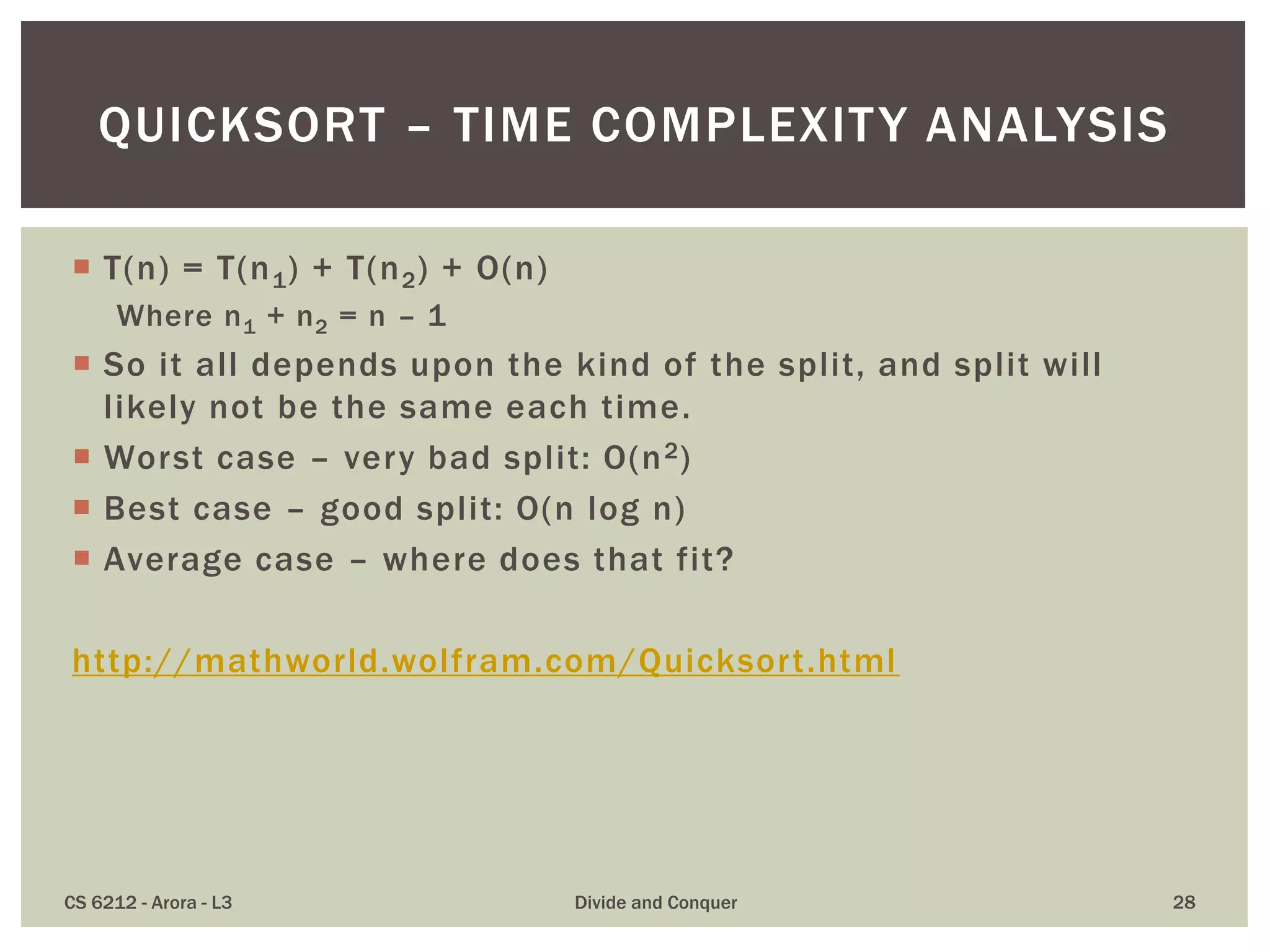 QUICKSORT – TIME COMPLEXITY ANALYSIS

$T(n) = T(n_1) + T(n_2) + O(n)$
Where $n_1 + n_2 = n - 1$

So it all depends upon the kind of the split, and split will likely not be the same each time.

Worst case – very bad split: $O(n^2)$

Best case – good split: $O(n \log n)$

Average case – where does that fit?

http://mathworld.wolfram.com/Quicksort.html

CS 6212 - Arora - L3 Divide and Conquer 28